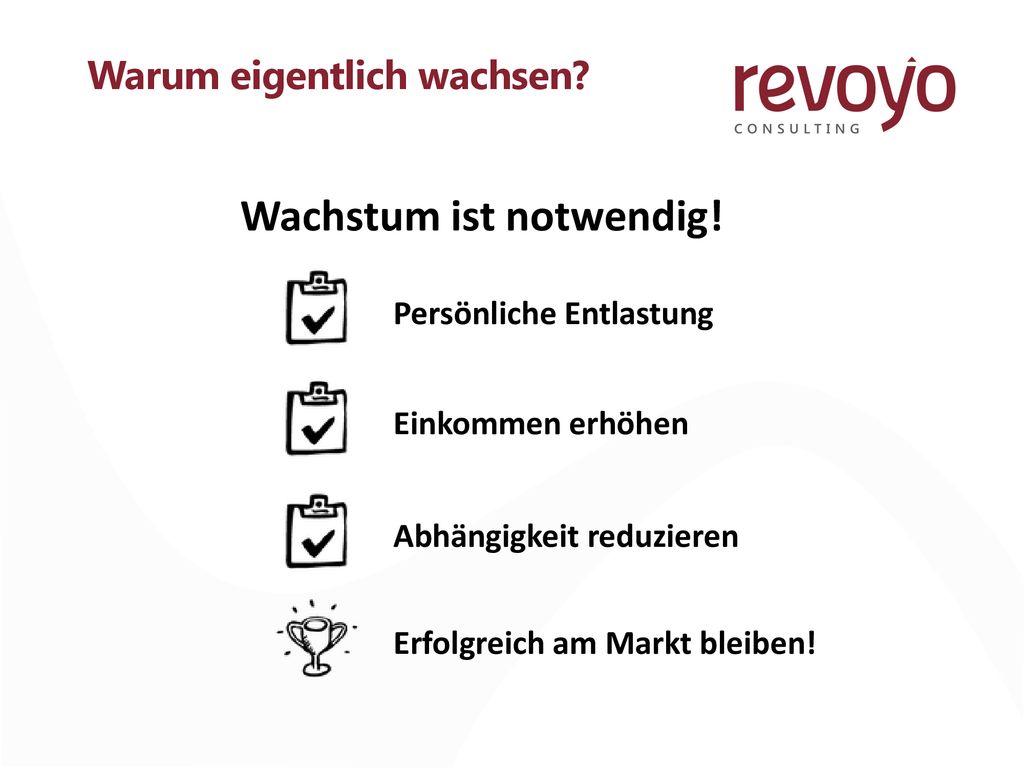 Warum eigentlich wachsen?

revoyo
CONSULTING

Wachstum ist notwendig!

Persönliche Entlastung

Einkommen erhöhen

Abhängigkeit reduzieren

Erfolgreich am Markt bleiben!